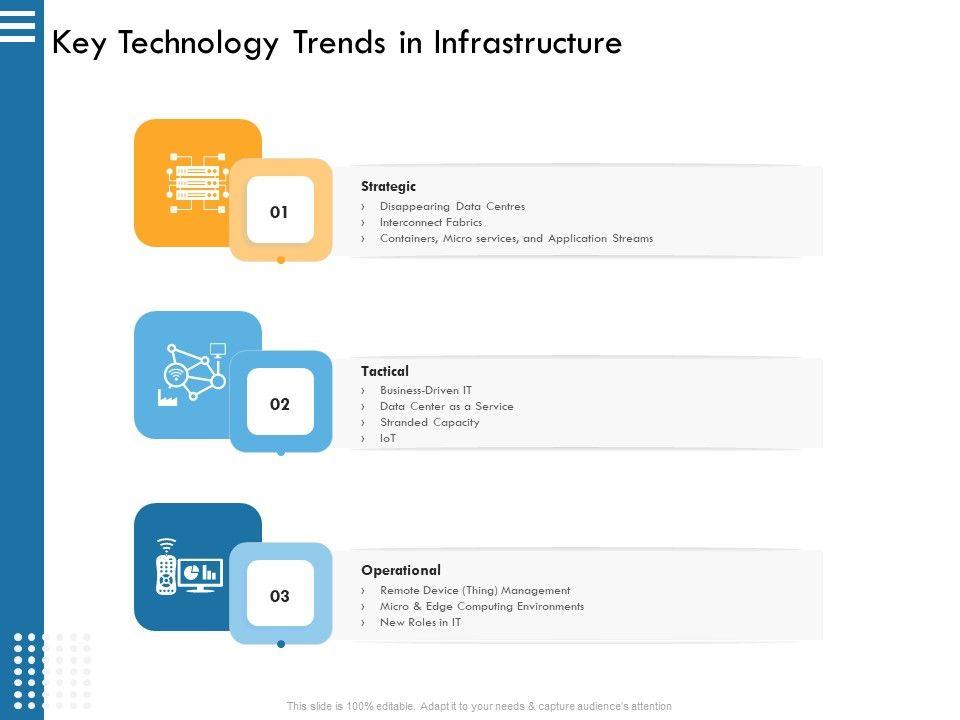 Key Technology Trends in Infrastructure

01

Strategic
› Disappearing Data Centres
› Interconnect Fabrics
› Containers, Micro services, and Application Streams

02

Tactical
› Business-Driven IT
› Data Center as a Service
› Stranded Capacity
› IoT

03

Operational
› Remote Device (Thing) Management
› Micro & Edge Computing Environments
› New Roles in IT

This slide is 100% editable. Adapt it to your needs & capture audience's attention